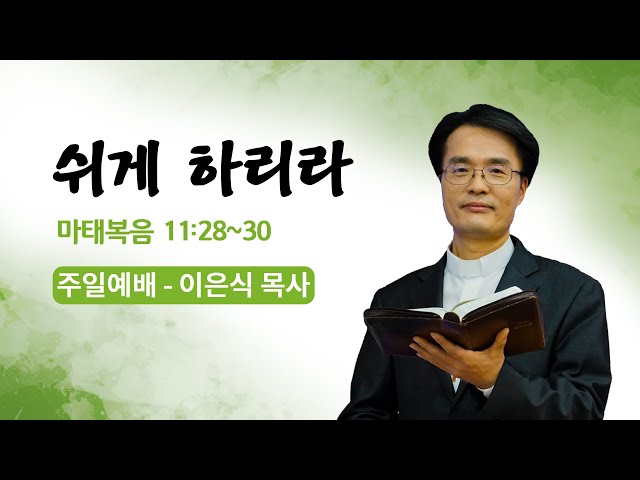 쉬게 하리라

마태복음 11:28~30

주일예배 - 이은식 목사